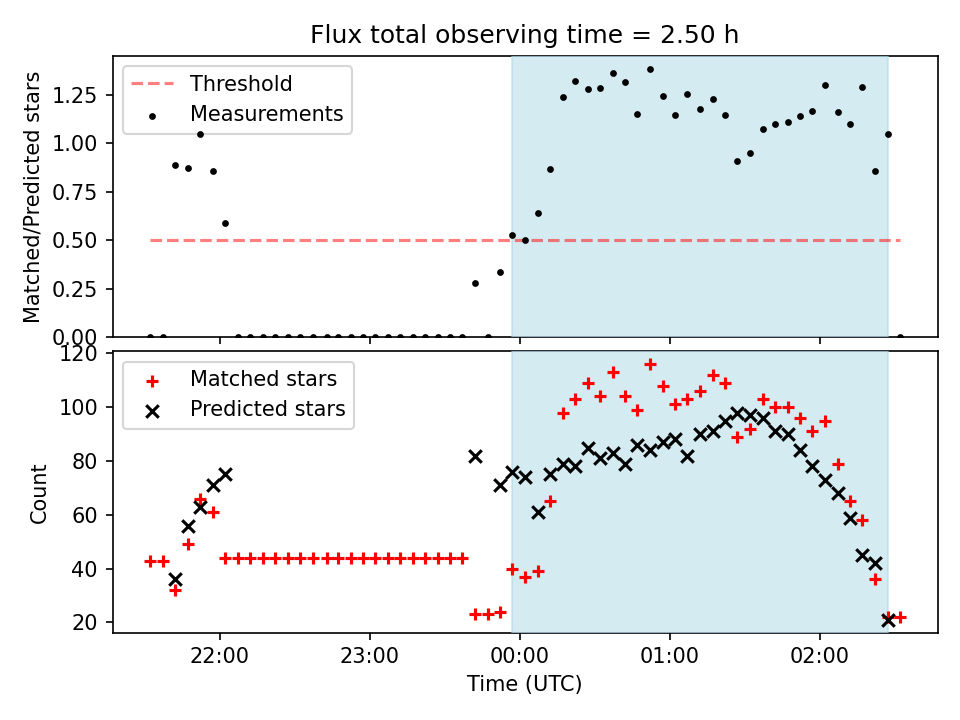 Flux total observing time = 2.50 h

Threshold
Measurements

Matched/Predicted stars

1.25
1.00
0.75
0.50
0.25
0.00

Matched stars
Predicted stars

Count

120
100
80
60
40
20

22:00
23:00
00:00
01:00
02:00

Time (UTC)